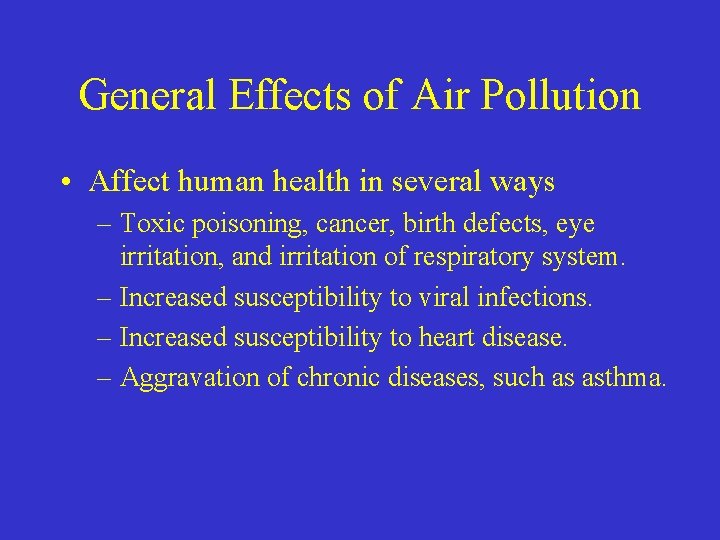 General Effects of Air Pollution

• Affect human health in several ways
– Toxic poisoning, cancer, birth defects, eye irritation, and irritation of respiratory system.
– Increased susceptibility to viral infections.
– Increased susceptibility to heart disease.
– Aggravation of chronic diseases, such as asthma.